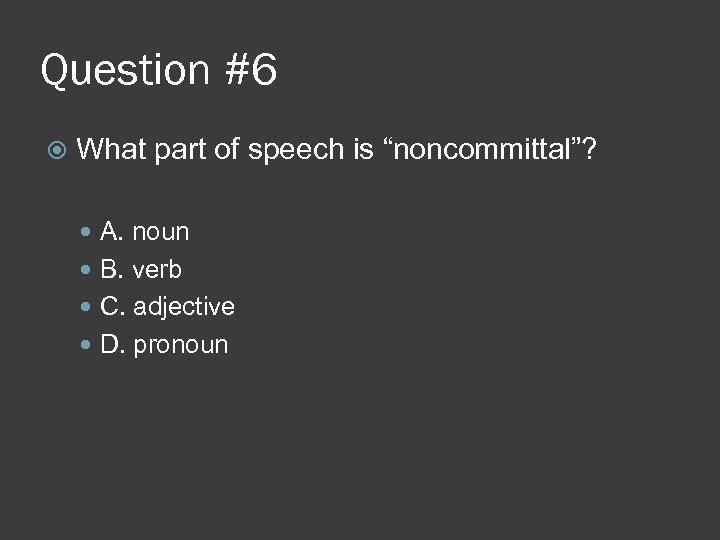 Question #6

What part of speech is “noncommittal”?

A. noun
B. verb
C. adjective
D. pronoun